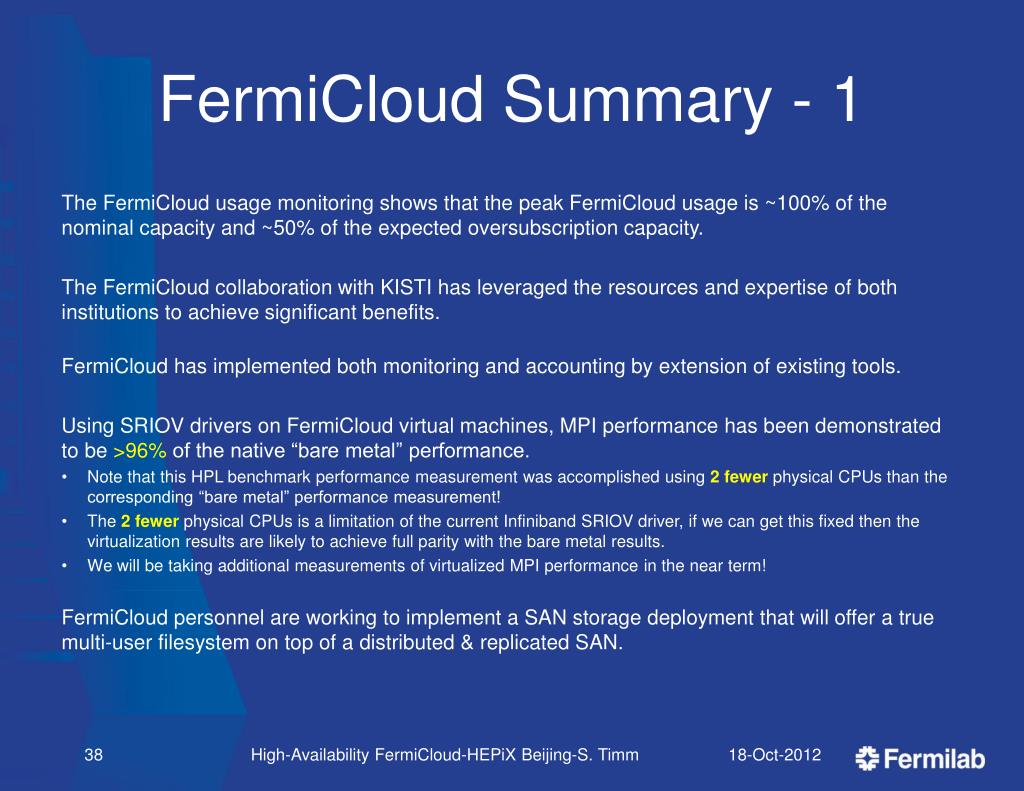 FermiCloud Summary - 1

The FermiCloud usage monitoring shows that the peak FermiCloud usage is ~100% of the nominal capacity and ~50% of the expected oversubscription capacity.

The FermiCloud collaboration with KISTI has leveraged the resources and expertise of both institutions to achieve significant benefits.

FermiCloud has implemented both monitoring and accounting by extension of existing tools.

Using SRIOV drivers on FermiCloud virtual machines, MPI performance has been demonstrated to be >96% of the native “bare metal” performance.
• Note that this HPL benchmark performance measurement was accomplished using 2 fewer physical CPUs than the corresponding “bare metal” performance measurement!
• The 2 fewer physical CPUs is a limitation of the current Infiniband SRIOV driver, if we can get this fixed then the virtualization results are likely to achieve full parity with the bare metal results.
• We will be taking additional measurements of virtualized MPI performance in the near term!

FermiCloud personnel are working to implement a SAN storage deployment that will offer a true multi-user filesystem on top of a distributed & replicated SAN.

38 High-Availability FermiCloud-HEPiX Beijing-S. Timm 18-Oct-2012 Fermilab